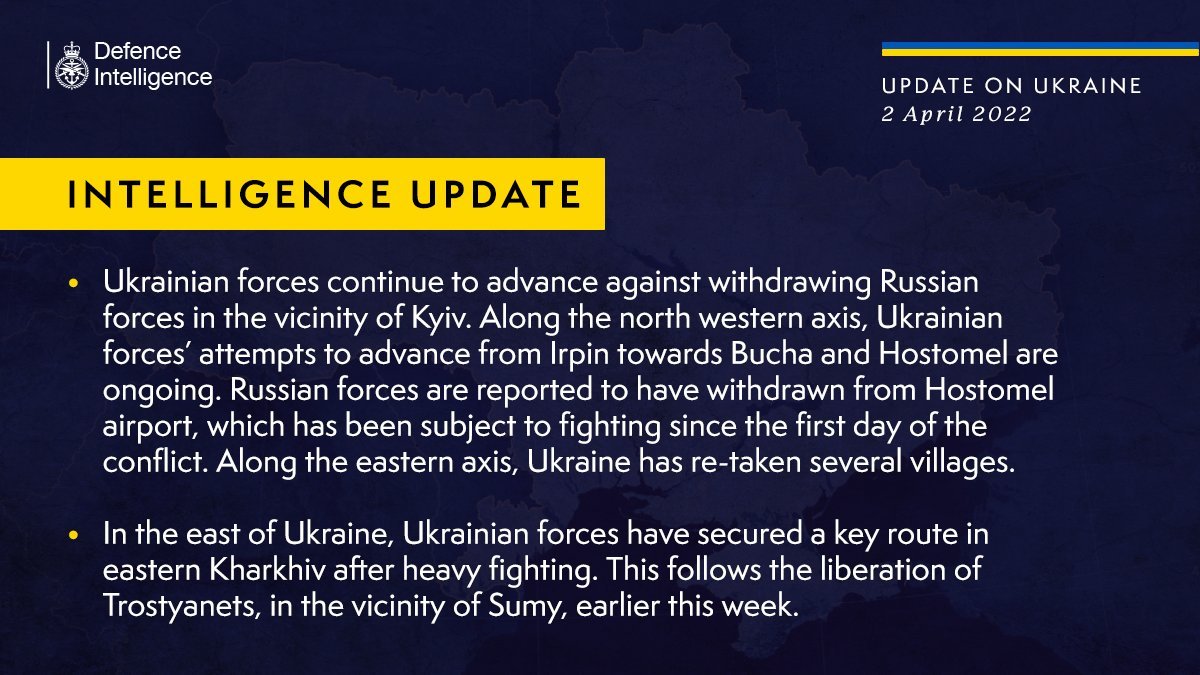 Defence Intelligence

UPDATE ON UKRAINE
2 April 2022

INTELLIGENCE UPDATE

• Ukrainian forces continue to advance against withdrawing Russian forces in the vicinity of Kyiv. Along the north western axis, Ukrainian forces' attempts to advance from Irpin towards Bucha and Hostomel are ongoing. Russian forces are reported to have withdrawn from Hostomel airport, which has been subject to fighting since the first day of the conflict. Along the eastern axis, Ukraine has re-taken several villages.

• In the east of Ukraine, Ukrainian forces have secured a key route in eastern Kharkhiv after heavy fighting. This follows the liberation of Trostyanets, in the vicinity of Sumy, earlier this week.